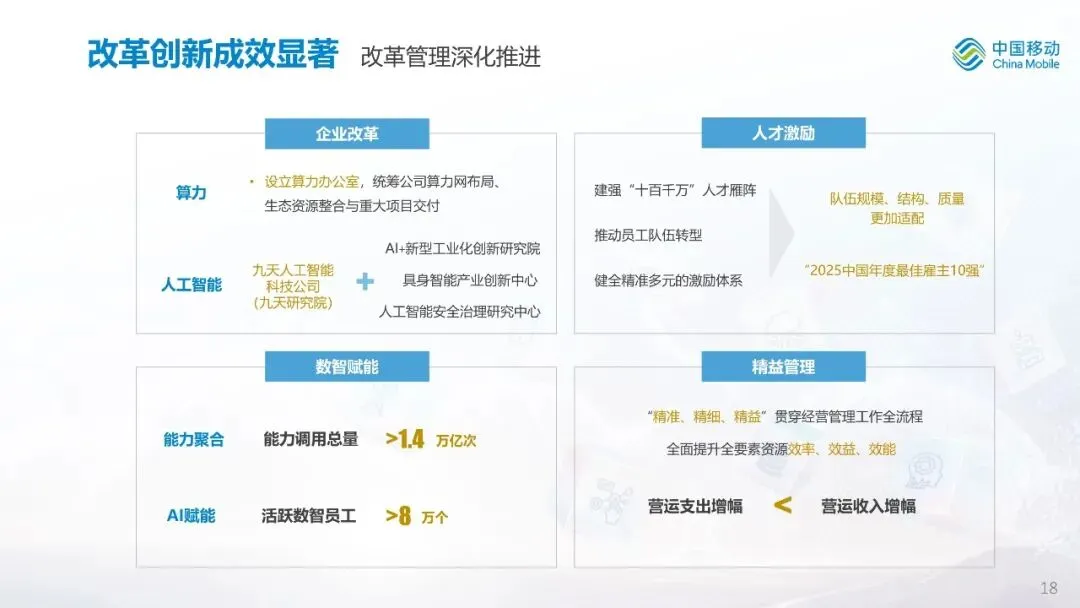 改革创新成效显著 改革管理深化推进

中国移动
China Mobile

企业改革

算力

· 设立算力办公室，统筹公司算力网布局、生态资源整合与重大项目交付

人工智能

九天人工智能科技公司（九天研究院）

+

AI+新型工业化创新研究院

具身智能产业创新中心

人工智能安全治理研究中心

人才激励

建强“十百千万”人才雁阵

推动员工队伍转型

健全精准多元的激励体系

队伍规模、结构、质量更加适配

“2025中国年度最佳雇主10强”

数智赋能

能力聚合 能力调用总量 >1.4 万亿次

AI赋能 活跃数智员工 >8 万个

精益管理

“精准、精细、精益”贯穿经营管理工作全流程

全面提升全要素资源效率、效益、效能

营运支出增幅 < 营运收入增幅

18